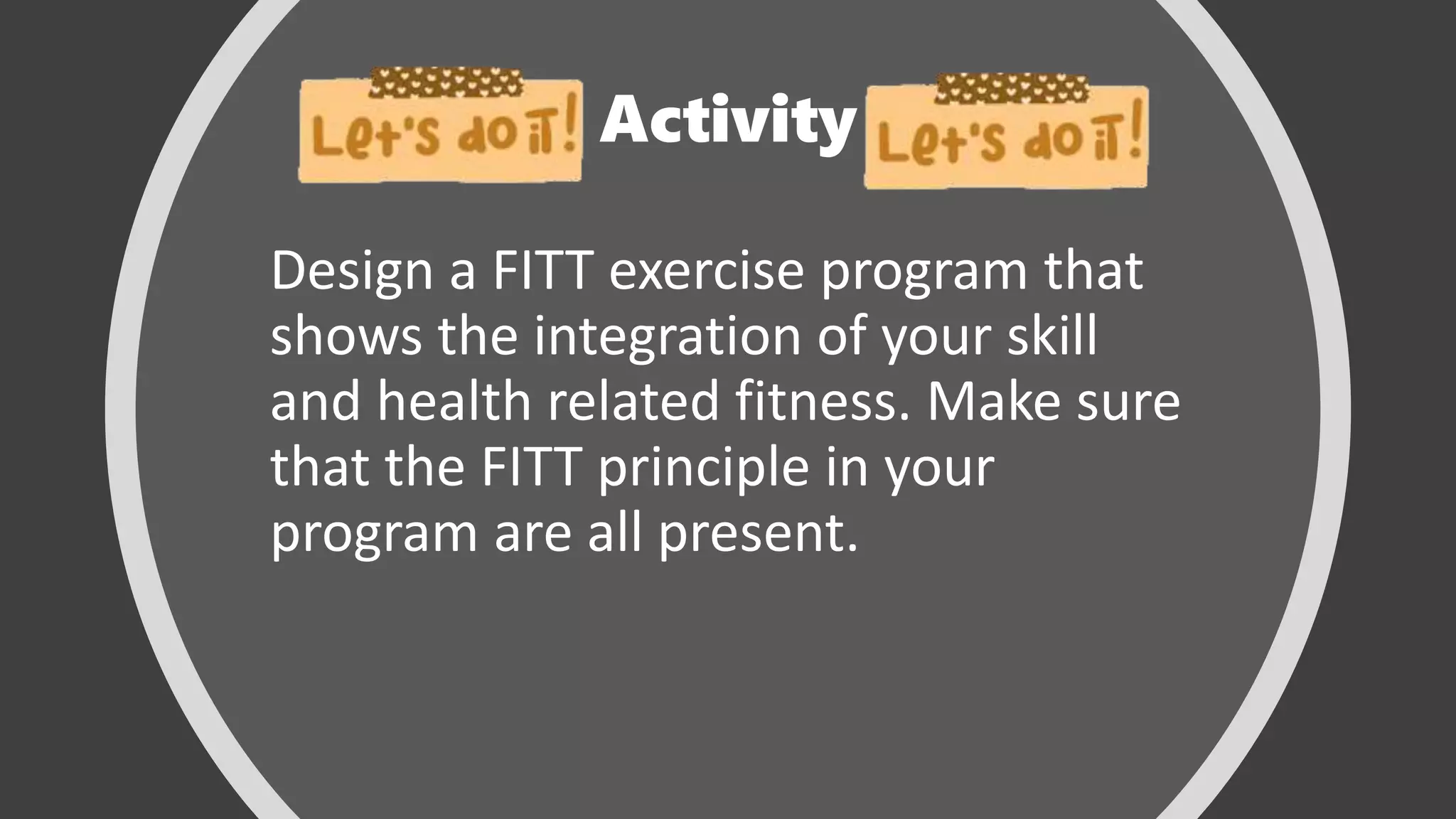 Let's do it! Activity Let's do it!

Design a FITT exercise program that shows the integration of your skill and health related fitness. Make sure that the FITT principle in your program are all present.